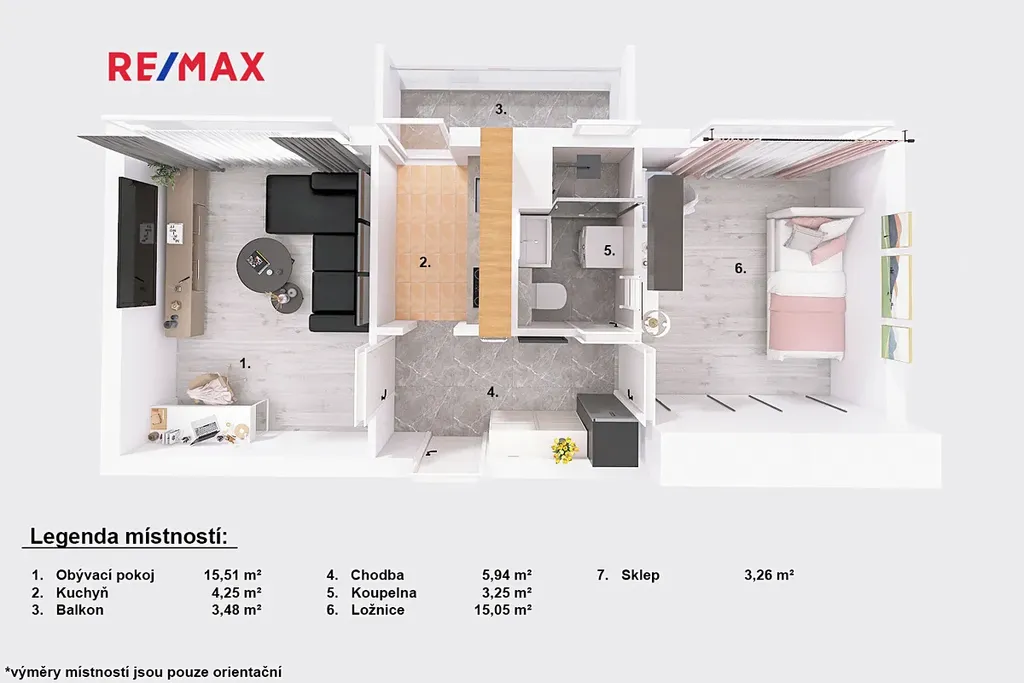 RE/MAX

3.

2.

5.

6.

1.

4.

Legenda místností:

1. Obývací pokoj 15,51 m²
2. Kuchyň 4,25 m²
3. Balkon 3,48 m²

4. Chodba 5,94 m²
5. Koupelna 3,25 m²
6. Ložnice 15,05 m²

7. Sklep 3,26 m²

*výměry místností jsou pouze orientační